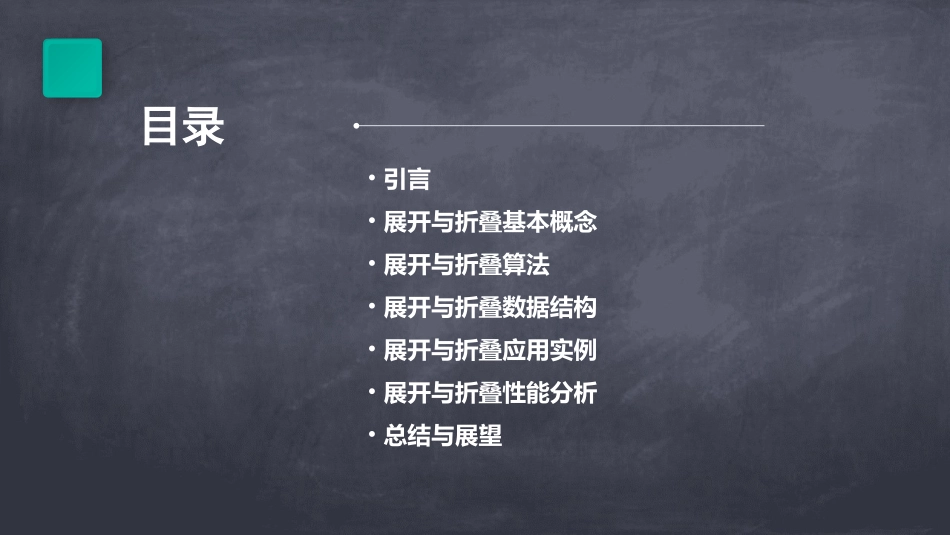 目录

• 引言
• 展开与折叠基本概念
• 展开与折叠算法
• 展开与折叠数据结构
• 展开与折叠应用实例
• 展开与折叠性能分析
• 总结与展望